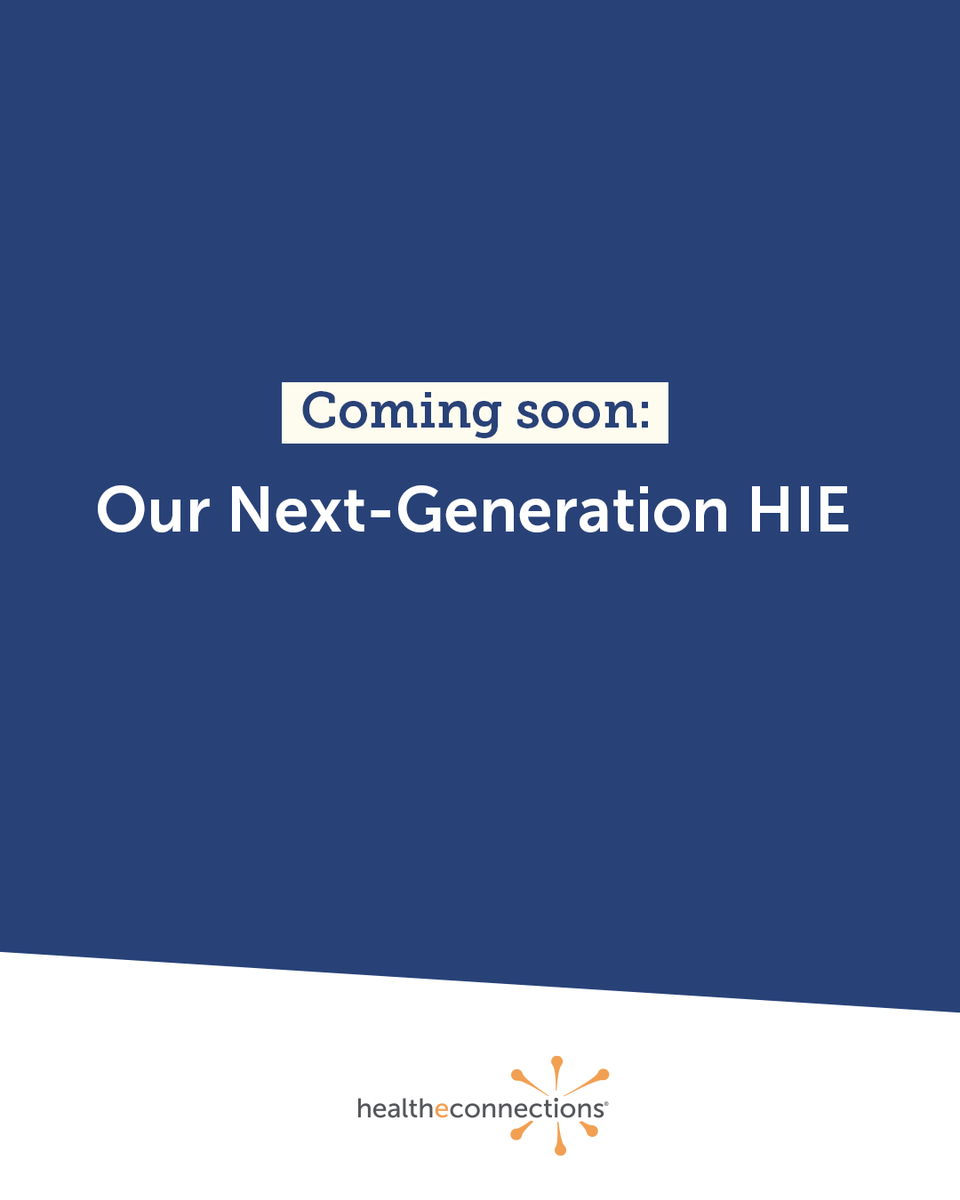 Coming soon:

Our Next-Generation HIE

healtheconnections®